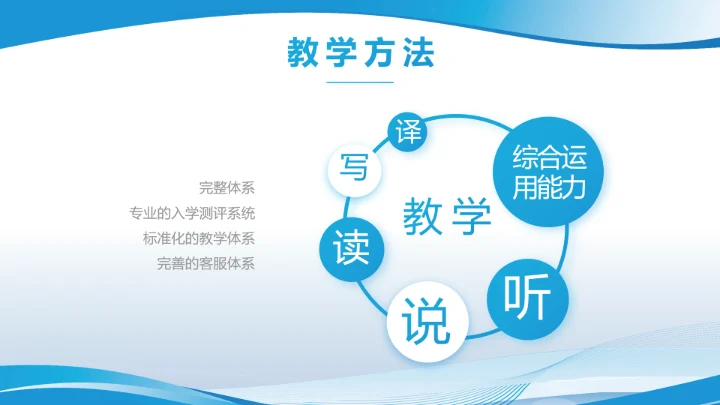 教学方法

完整体系
专业的入学测评系统
标准化的教学体系
完善的客服体系

译
写
读
说
听
综合运用能力
教学